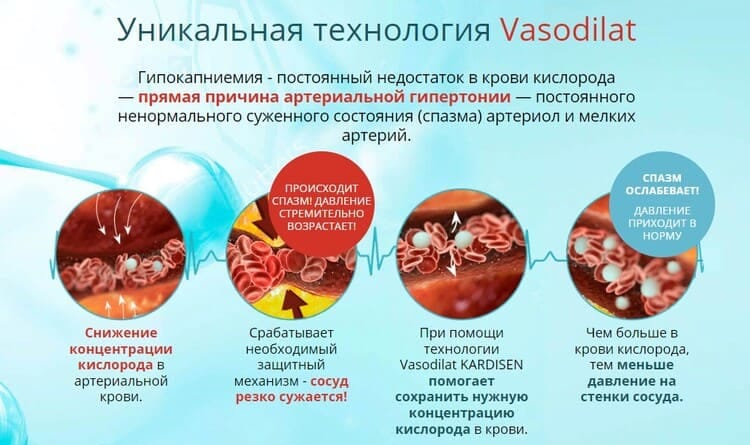 Уникальная технология Vasodilat

Гипокапниемия - постоянный недостаток в крови кислорода — прямая причина артериальной гипертонии — постоянного ненормального суженного состояния (спазма) артериол и мелких артерий.

ПРОИСХОДИТ СПАЗМ! ДАВЛЕНИЕ СТРЕМИТЕЛЬНО ВОЗРАСТАЕТ!

СПАЗМ ОСЛАБЕВАЕТ!

ДАВЛЕНИЕ ПРИХОДИТ В НОРМУ

Снижение концентрации кислорода в артериальной крови.

Срабатывает необходимый защитный механизм - сосуд резко сужается!

При помощи технологии Vasodilat KARDISEN помогает сохранить нужную концентрацию кислорода в крови.

Чем больше в крови кислорода, тем меньше давление на стенки сосуда.